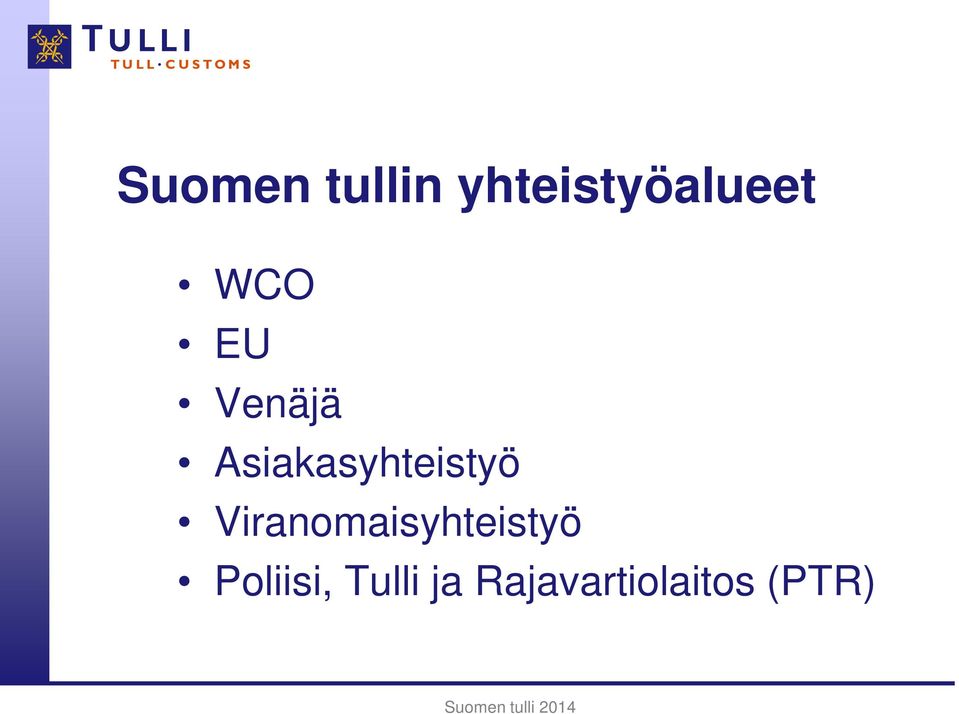 TULLI
TULL·CUSTOMS

Suomen tullin yhteistyöalueet

• WCO
• EU
• Venäjä
• Asiakasyhteistyö
• Viranomaisyhteistyö
• Poliisi, Tulli ja Rajavartiolaitos (PTR)

Suomen tulli 2014